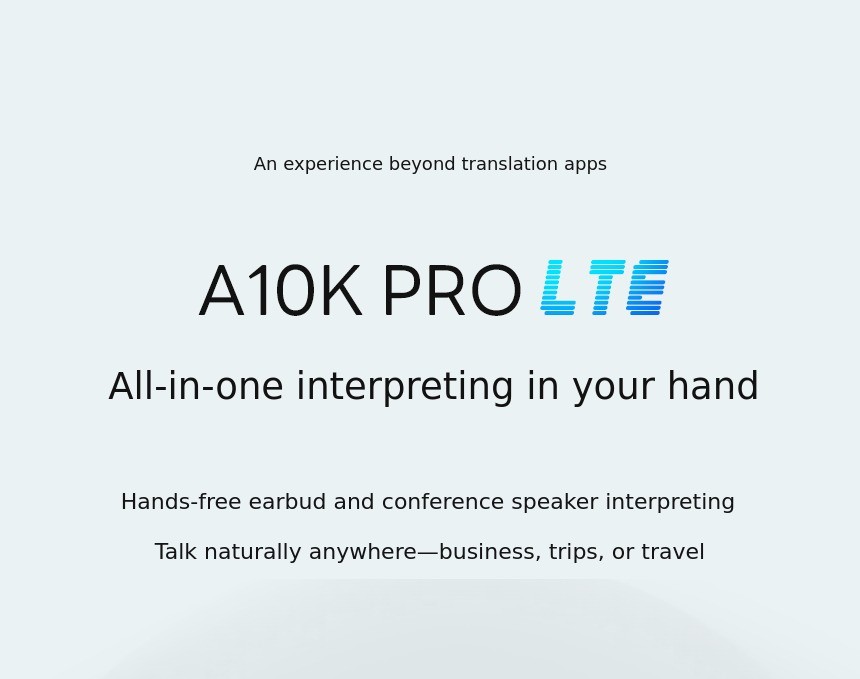 An experience beyond translation apps

A10K PRO LTE

All-in-one interpreting in your hand

Hands-free earbud and conference speaker interpreting

Talk naturally anywhere—business, trips, or travel